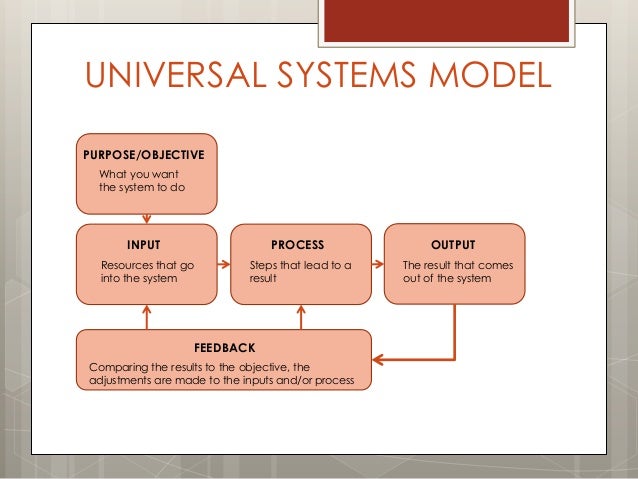 UNIVERSAL SYSTEMS MODEL

PURPOSE/OBJECTIVE
What you want the system to do

INPUT
Resources that go into the system

PROCESS
Steps that lead to a result

OUTPUT
The result that comes out of the system

FEEDBACK
Comparing the results to the objective, the adjustments are made to the inputs and/or process